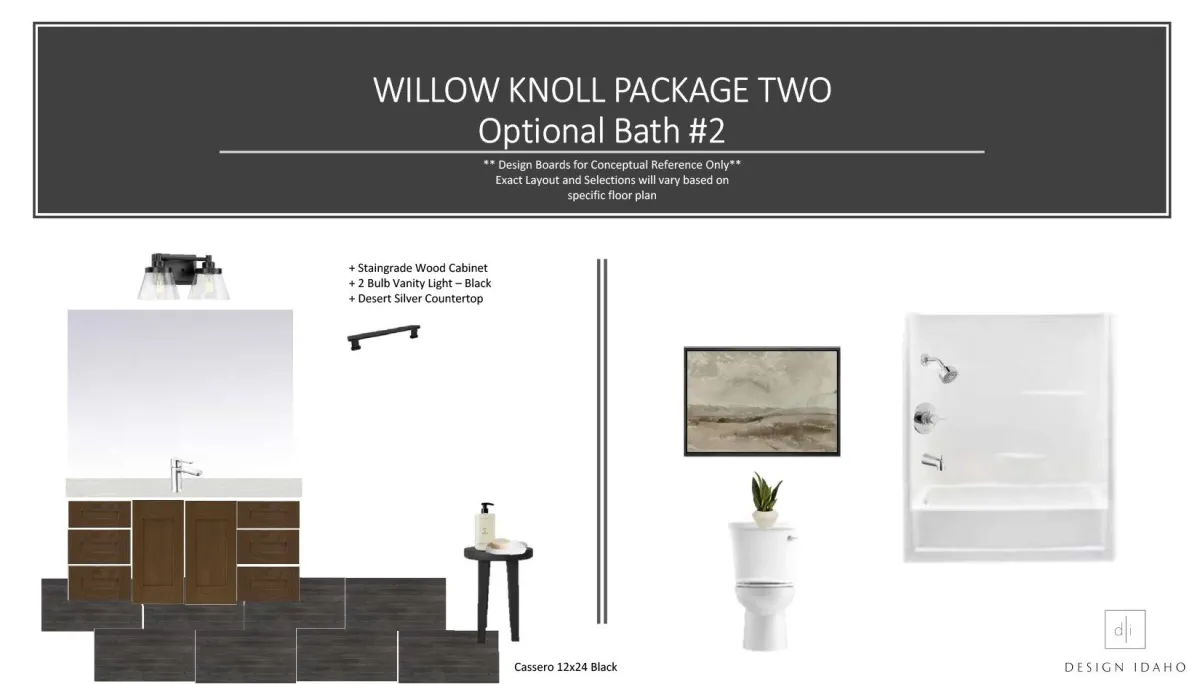 WILLOW KNOLL PACKAGE TWO
Optional Bath #2

** Design Boards for Conceptual Reference Only**
Exact Layout and Selections will vary based on specific floor plan

+ Staingrade Wood Cabinet
+ 2 Bulb Vanity Light – Black
+ Desert Silver Countertop

Cassero 12x24 Black

d|i

DESIGN IDAHO